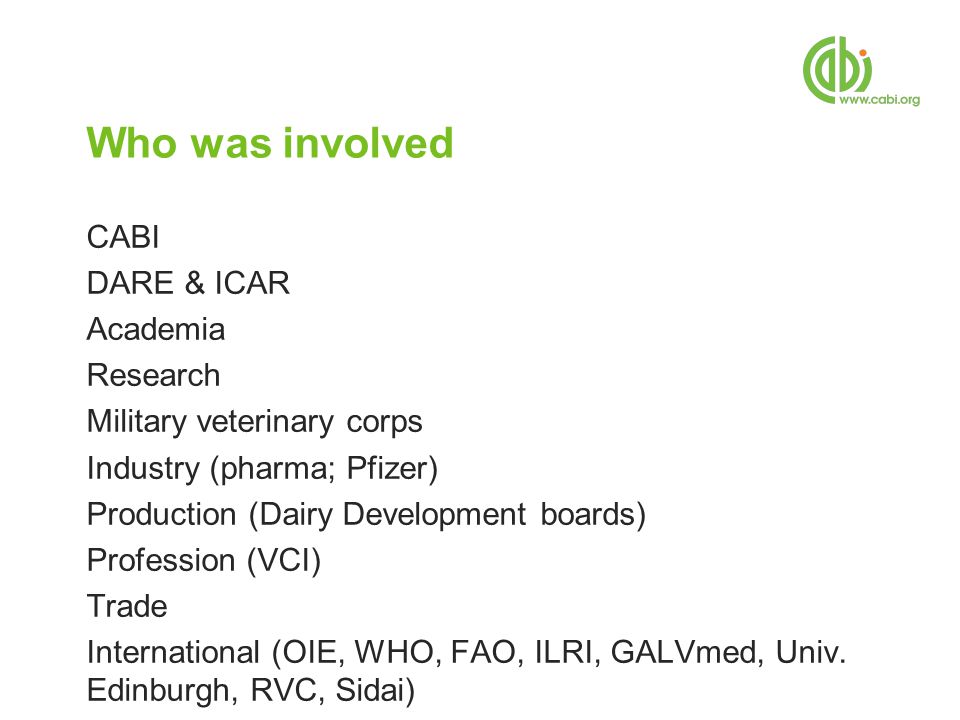 cabi
www.cabi.org

Who was involved

CABI
DARE & ICAR
Academia
Research
Military veterinary corps
Industry (pharma; Pfizer)
Production (Dairy Development boards)
Profession (VCI)
Trade
International (OIE, WHO, FAO, ILRI, GALVmed, Univ. Edinburgh, RVC, Sidai)